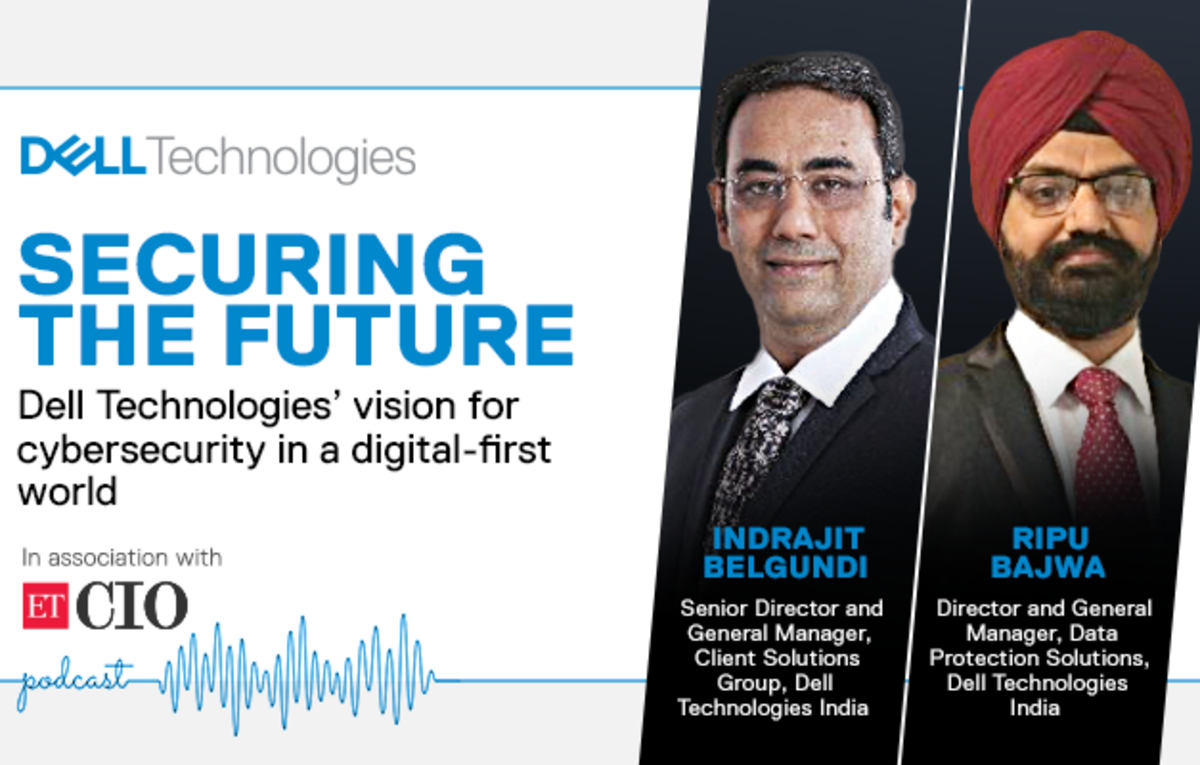 DELL Technologies

SECURING THE FUTURE

Dell Technologies' vision for cybersecurity in a digital-first world

In association with

ET CIO

podcast

INDRAJIT BELGUNDI

Senior Director and General Manager, Client Solutions Group, Dell Technologies India

RIPU BAJWA

Director and General Manager, Data Protection Solutions, Dell Technologies India